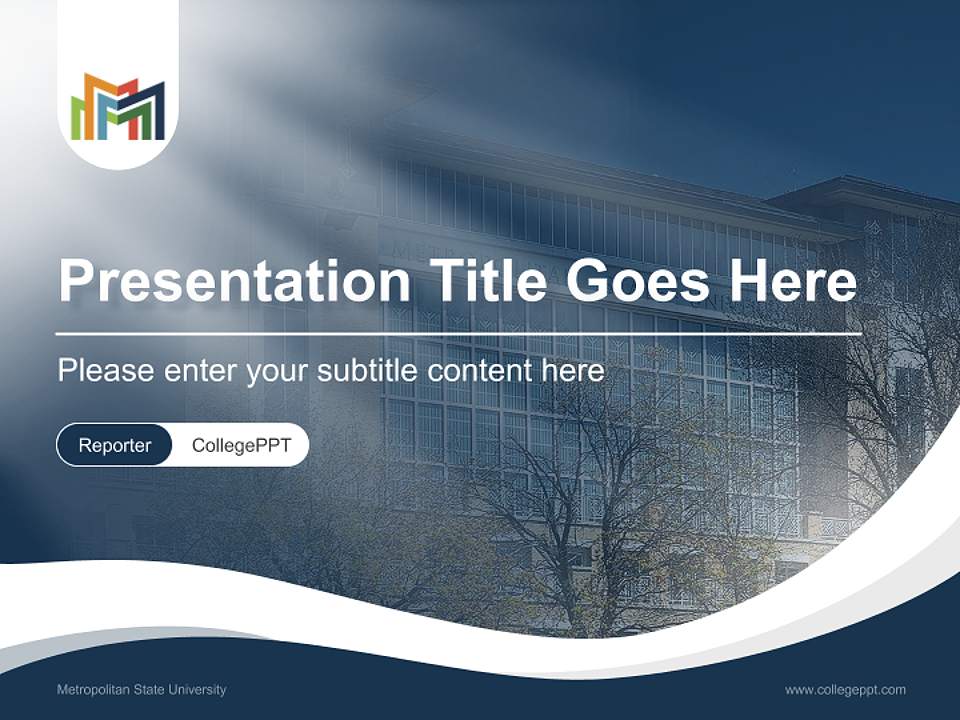 Presentation Title Goes Here

Please enter your subtitle content here

Reporter CollegePPT

Metropolitan State University

www.collegeppt.com